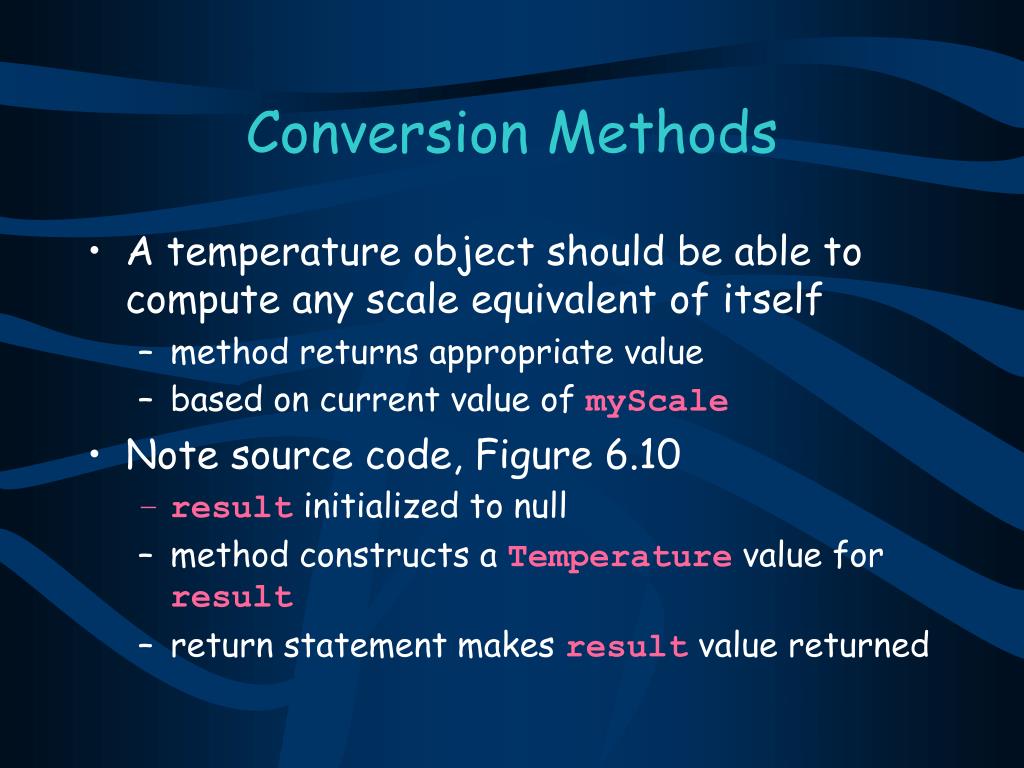 Conversion Methods

• A temperature object should be able to compute any scale equivalent of itself
  – method returns appropriate value
  – based on current value of myScale
• Note source code, Figure 6.10
  – result initialized to null
  – method constructs a Temperature value for result
  – return statement makes result value returned